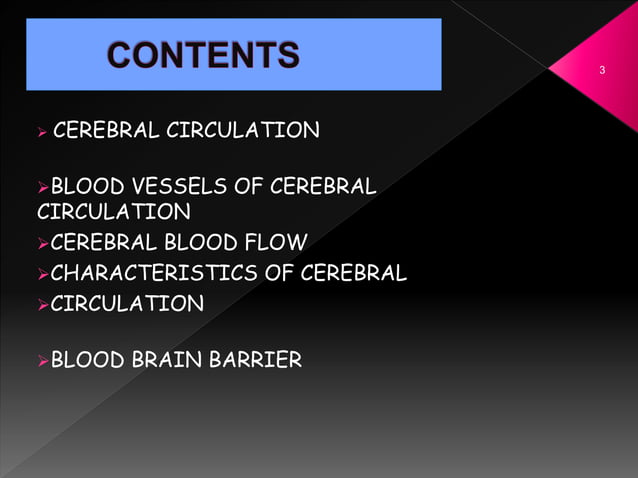 CONTENTS

3

➢ CEREBRAL CIRCULATION

➢BLOOD VESSELS OF CEREBRAL CIRCULATION
➢CEREBRAL BLOOD FLOW
➢CHARACTERISTICS OF CEREBRAL
➢CIRCULATION

➢BLOOD BRAIN BARRIER